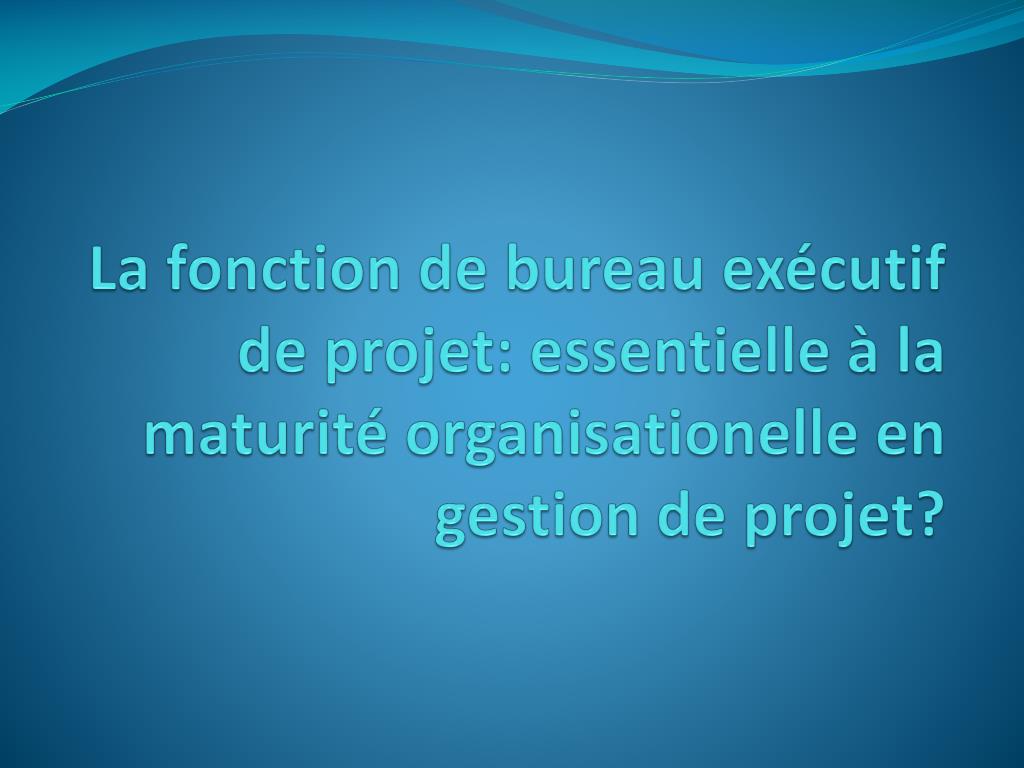 La fonction de bureau exécutif de projet: essentielle à la maturité organisationelle en gestion de projet?